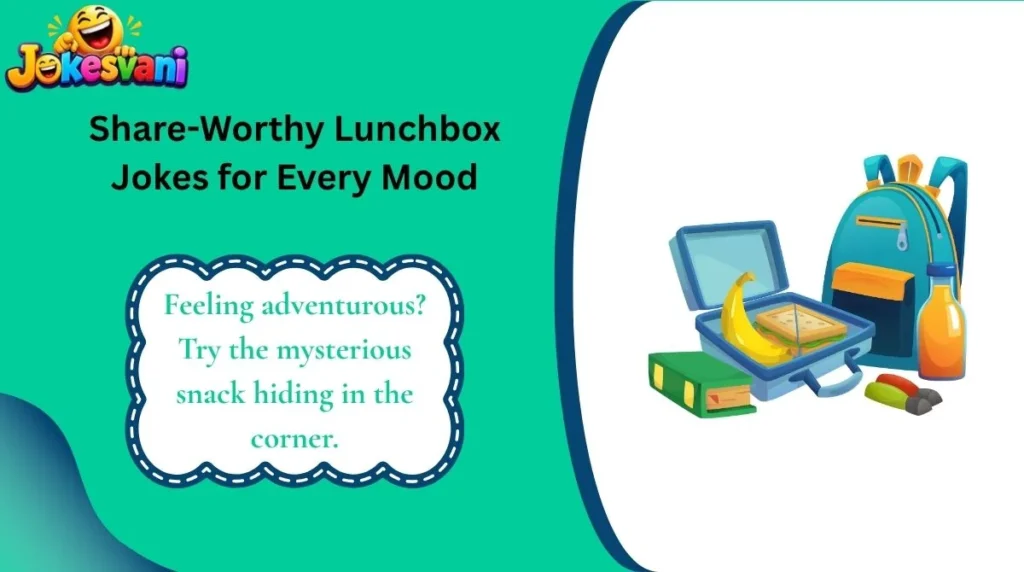 Jokesvani

Share-Worthy Lunchbox Jokes for Every Mood

Feeling adventurous? Try the mysterious snack hiding in the corner.